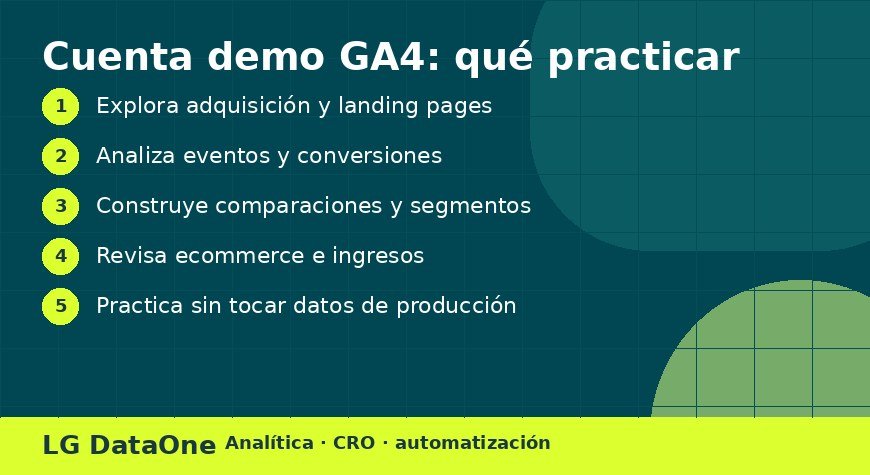 Cuenta demo GA4: qué practicar

1 Explora adquisición y landing pages

2 Analiza eventos y conversiones

3 Construye comparaciones y segmentos

4 Revisa ecommerce e ingresos

5 Practica sin tocar datos de producción

LG DataOne Analítica · CRO · automatización